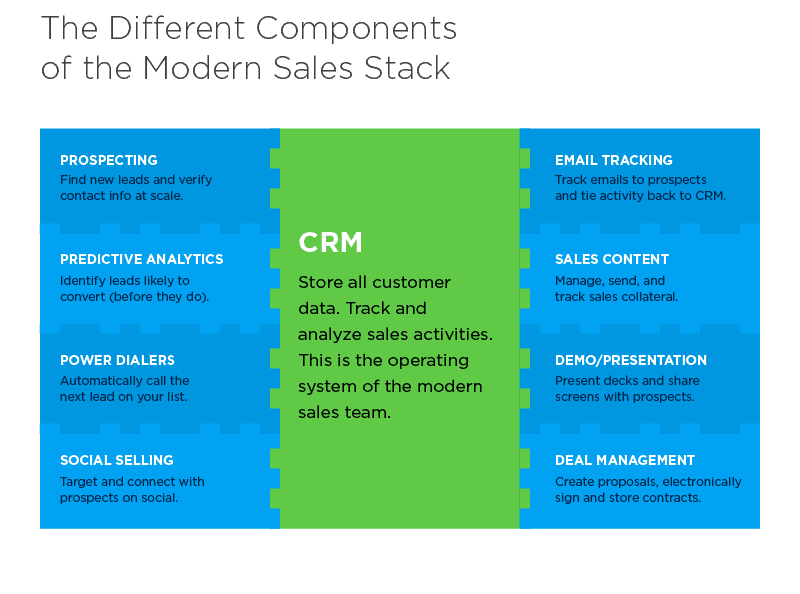 The Different Components of the Modern Sales Stack

PROSPECTING
Find new leads and verify contact info at scale.

PREDICTIVE ANALYTICS
Identify leads likely to convert (before they do).

POWER DIALERS
Automatically call the next lead on your list.

SOCIAL SELLING
Target and connect with prospects on social.

CRM
Store all customer data. Track and analyze sales activities. This is the operating system of the modern sales team.

EMAIL TRACKING
Track emails to prospects and tie activity back to CRM.

SALES CONTENT
Manage, send, and track sales collateral.

DEMO/PRESENTATION
Present decks and share screens with prospects.

DEAL MANAGEMENT
Create proposals, electronically sign and store contracts.